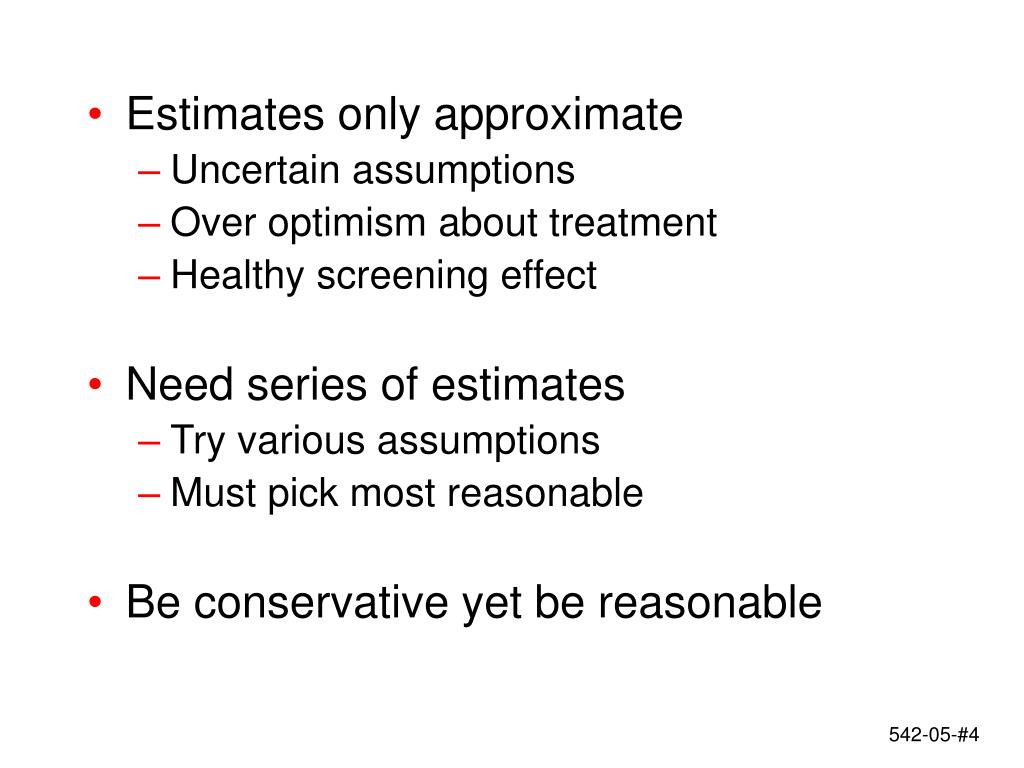 • Estimates only approximate
– Uncertain assumptions
– Over optimism about treatment
– Healthy screening effect

• Need series of estimates
– Try various assumptions
– Must pick most reasonable

• Be conservative yet be reasonable

542-05-#4